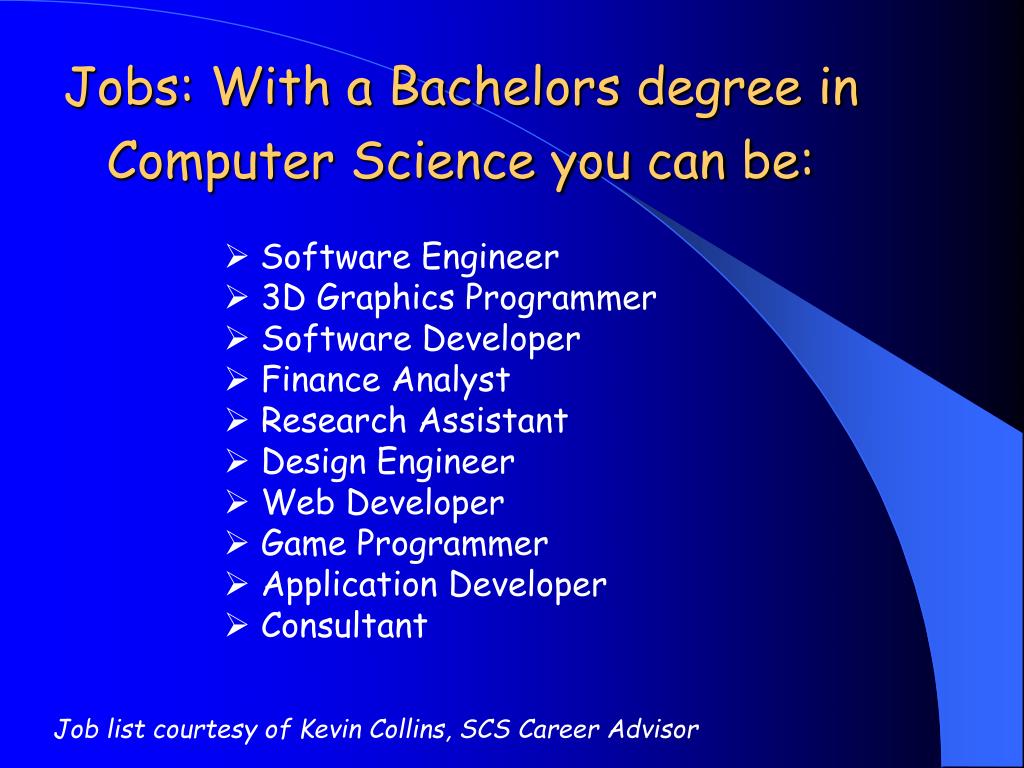 Jobs: With a Bachelors degree in Computer Science you can be:

➢ Software Engineer
➢ 3D Graphics Programmer
➢ Software Developer
➢ Finance Analyst
➢ Research Assistant
➢ Design Engineer
➢ Web Developer
➢ Game Programmer
➢ Application Developer
➢ Consultant

Job list courtesy of Kevin Collins, SCS Career Advisor